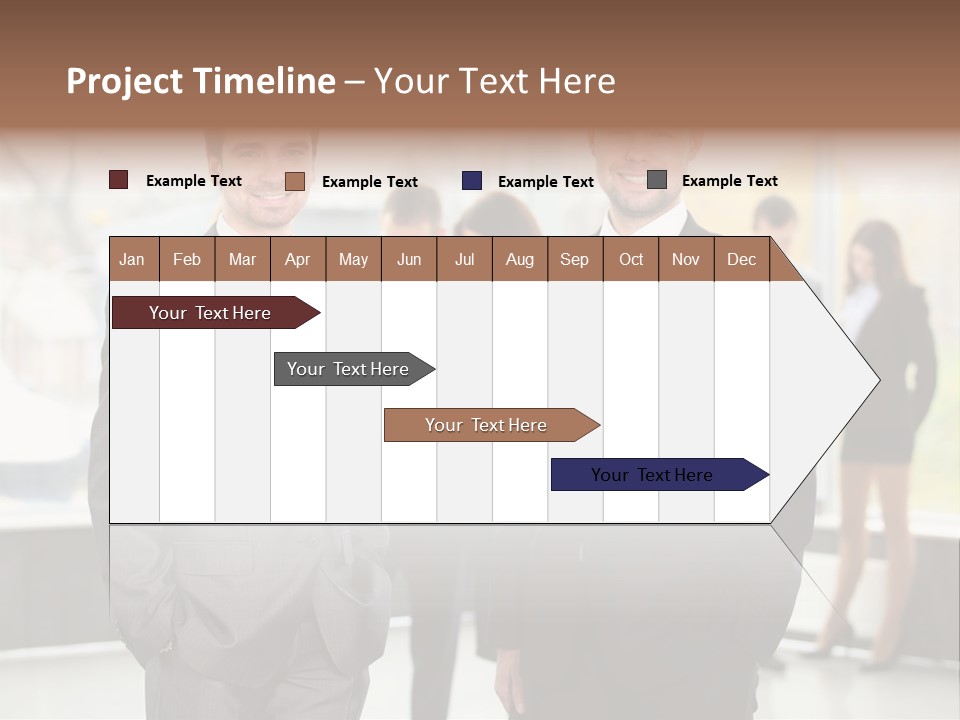 Project Timeline – Your Text Here

Example Text
Example Text
Example Text
Example Text

| Jan | Feb | Mar | Apr | May | Jun | Jul | Aug | Sep | Oct | Nov | Dec |
|---|---|---|---|---|---|---|---|---|---|---|---|

Your Text Here
Your Text Here
Your Text Here
Your Text Here